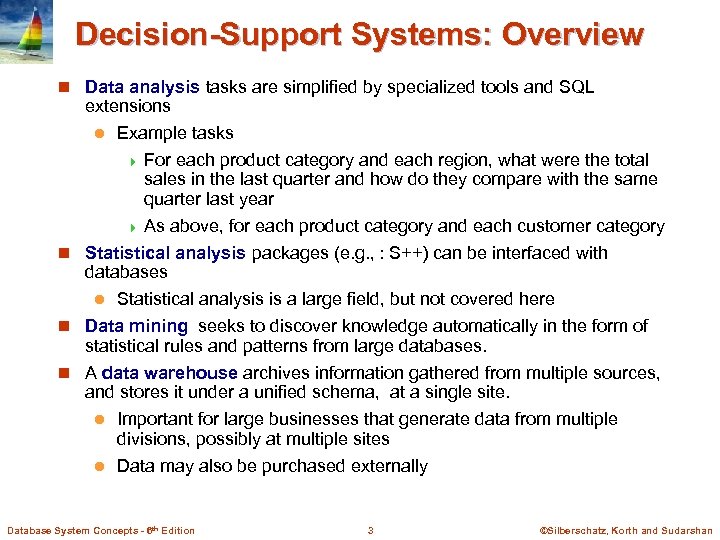 Decision-Support Systems: Overview

Data analysis tasks are simplified by specialized tools and SQL extensions

Example tasks

For each product category and each region, what were the total sales in the last quarter and how do they compare with the same quarter last year

As above, for each product category and each customer category

Statistical analysis packages (e.g., : S++) can be interfaced with databases

Statistical analysis is a large field, but not covered here

Data mining seeks to discover knowledge automatically in the form of statistical rules and patterns from large databases.

A data warehouse archives information gathered from multiple sources, and stores it under a unified schema, at a single site.

Important for large businesses that generate data from multiple divisions, possibly at multiple sites

Data may also be purchased externally

Database System Concepts - 6th Edition

3

©Silberschatz, Korth and Sudarshan